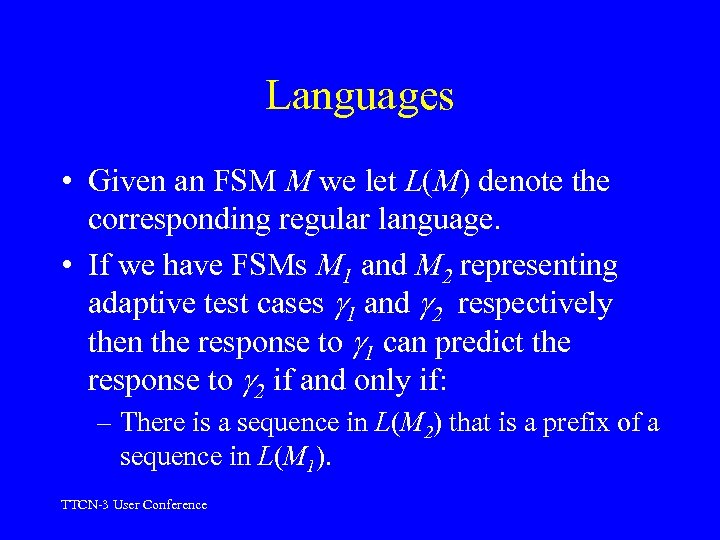 Languages

• Given an FSM $M$ we let $L(M)$ denote the corresponding regular language.

• If we have FSMs $M_1$ and $M_2$ representing adaptive test cases $\gamma_1$ and $\gamma_2$ respectively then the response to $\gamma_1$ can predict the response to $\gamma_2$ if and only if:

– There is a sequence in $L(M_2)$ that is a prefix of a sequence in $L(M_1)$.

TTCN-3 User Conference